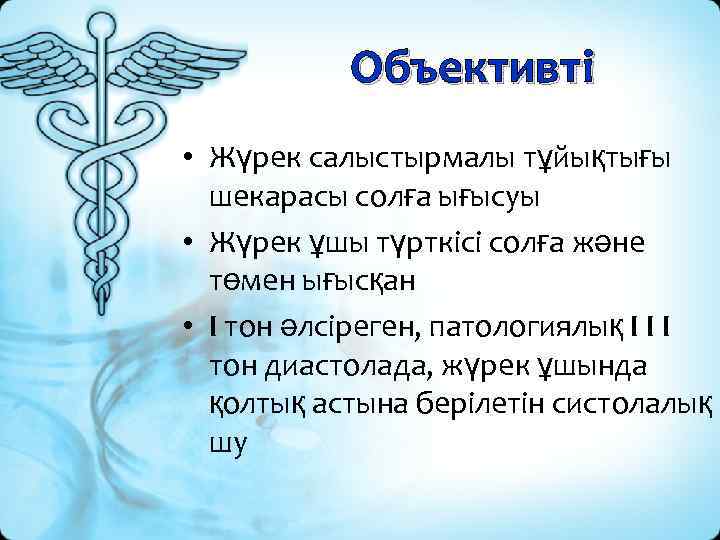 Объективті

• Жүрек салыстырмалы тұйықтығы шекарасы солға ығысуы
• Жүрек ұшы түрткісі солға және төмен ығысқан
• I тон әлсіреген, патологиялық I I I тон диастолада, жүрек ұшында қолтық астына берілетін систолалық шу